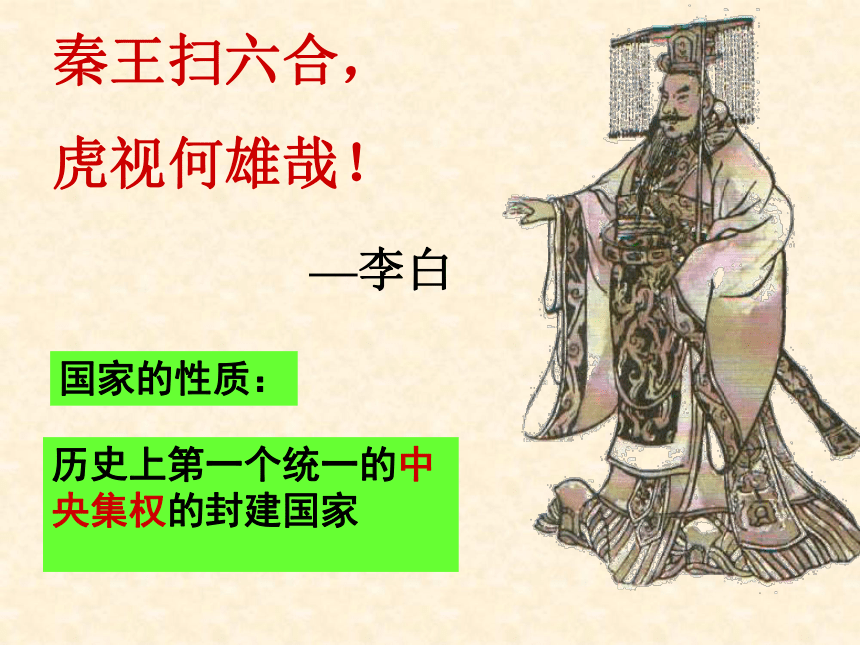 秦王扫六合，

虎视何雄哉！

—李白

国家的性质：

历史上第一个统一的中央集权的封建国家